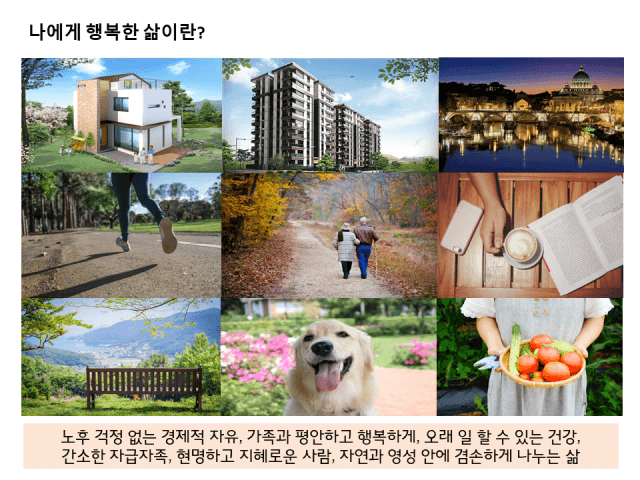 나에게 행복한 삶이란?

노후 걱정 없는 경제적 자유, 가족과 평안하고 행복하게, 오래 일 할 수 있는 건강, 간소한 자급자족, 현명하고 지혜로운 사람, 자연과 영성 안에 겸손하게 나누는 삶